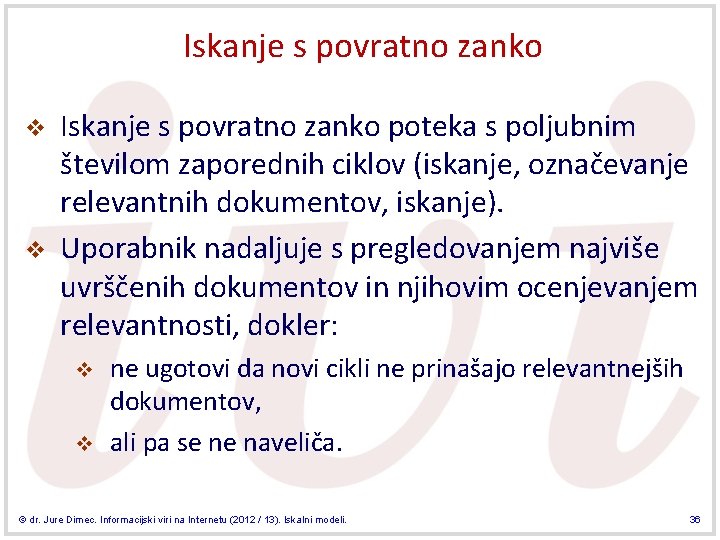 Iskanje s povratno zanko

❖ Iskanje s povratno zanko poteka s poljubnim številom zaporednih ciklov (iskanje, označevanje relevantnih dokumentov, iskanje).

❖ Uporabnik nadaljuje s pregledovanjem najviše uvrščenih dokumentov in njihovim ocenjevanjem relevantnosti, dokler:

❖ ne ugotovi da novi cikli ne prinašajo relevantnejših dokumentov,

❖ ali pa se ne naveliča.

© dr. Jure Dimec. Informacijski viri na Internetu (2012 / 13). Iskalni modeli.

36